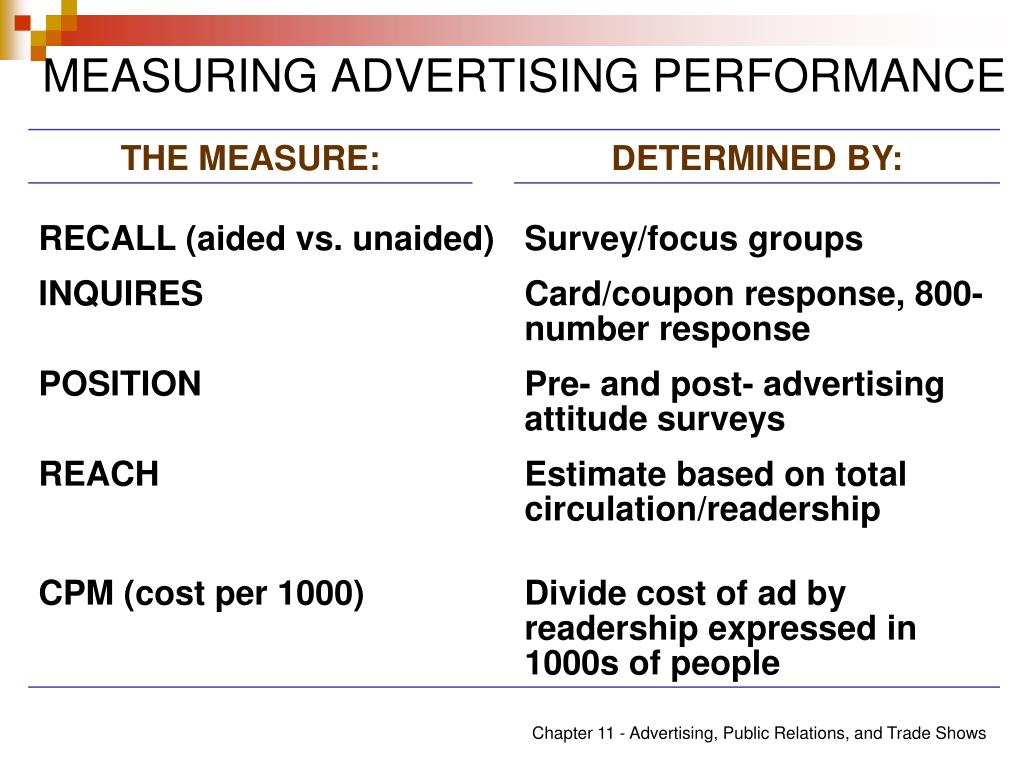 MEASURING ADVERTISING PERFORMANCE

| THE MEASURE: | DETERMINED BY: |
|---|---|
| RECALL (aided vs. unaided) | Survey/focus groups |
| INQUIRES | Card/coupon response, 800-number response |
| POSITION | Pre- and post- advertising attitude surveys |
| REACH | Estimate based on total circulation/readership |
| CPM (cost per 1000) | Divide cost of ad by readership expressed in 1000s of people |

Chapter 11 - Advertising, Public Relations, and Trade Shows